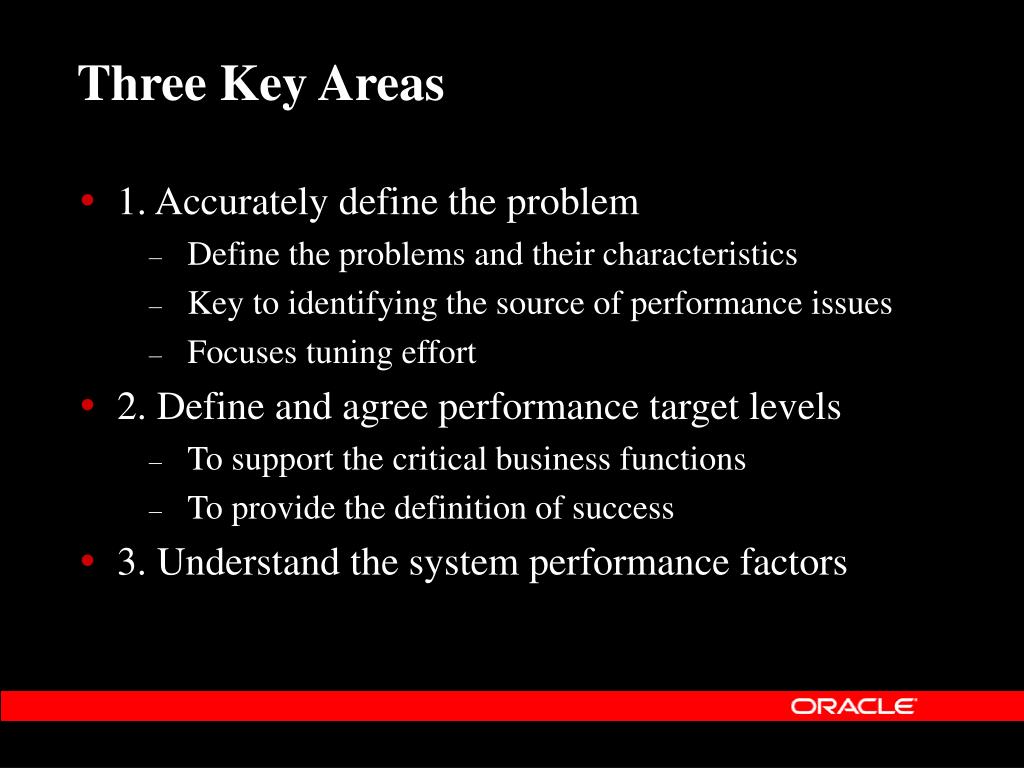 Three Key Areas

• 1. Accurately define the problem
– Define the problems and their characteristics
– Key to identifying the source of performance issues
– Focuses tuning effort
• 2. Define and agree performance target levels
– To support the critical business functions
– To provide the definition of success
• 3. Understand the system performance factors

ORACLE